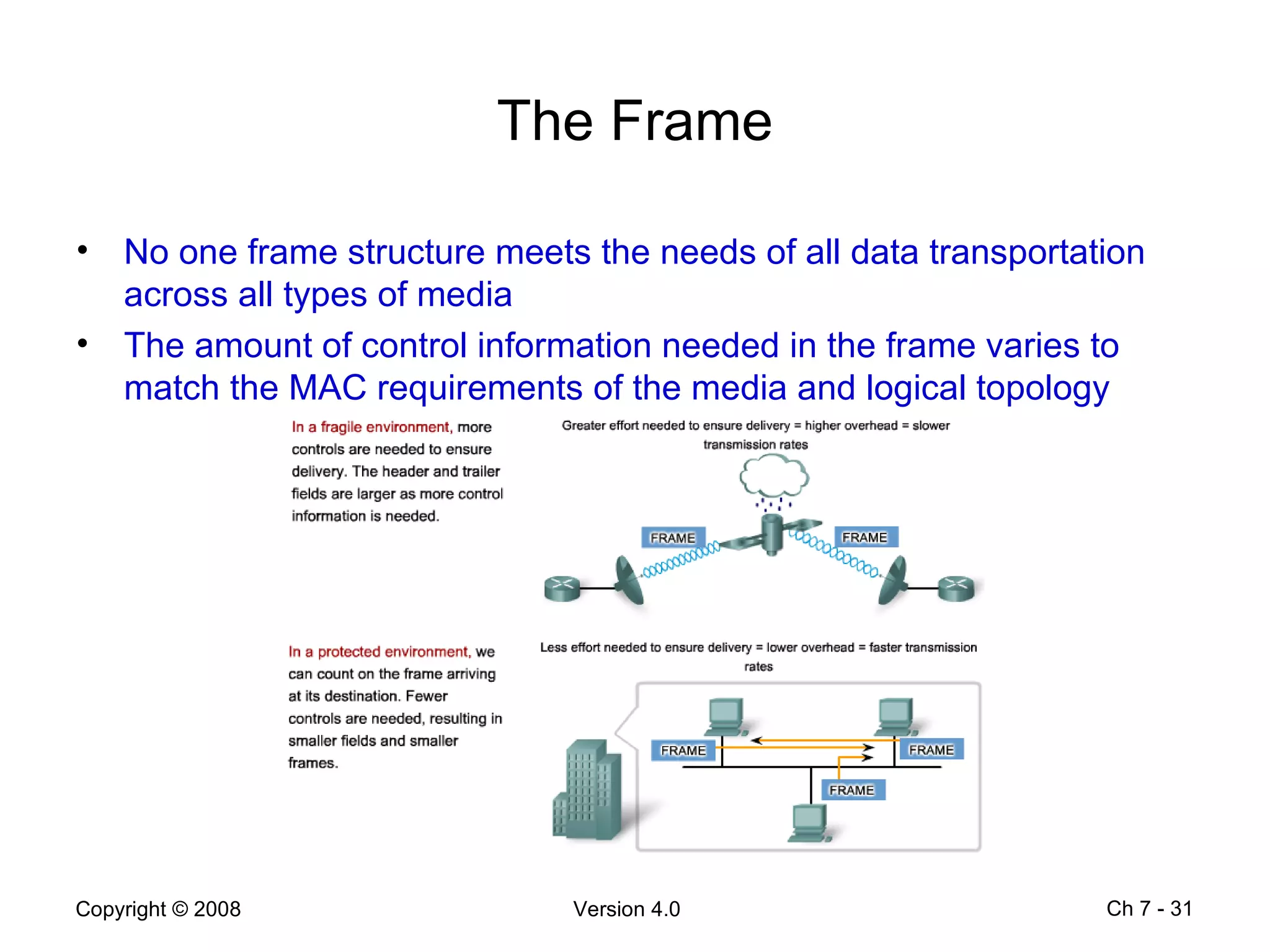 The Frame

• No one frame structure meets the needs of all data transportation across all types of media
• The amount of control information needed in the frame varies to match the MAC requirements of the media and logical topology

In a fragile environment, more controls are needed to ensure delivery. The header and trailer fields are larger as more control information is needed.

Greater effort needed to ensure delivery = higher overhead = slower transmission rates

FRAME

FRAME

In a protected environment, we can count on the frame arriving at its destination. Fewer controls are needed, resulting in smaller fields and smaller frames.

Less effort needed to ensure delivery = lower overhead = faster transmission rates

FRAME

FRAME

FRAME

Copyright © 2008

Version 4.0

Ch 7 - 31